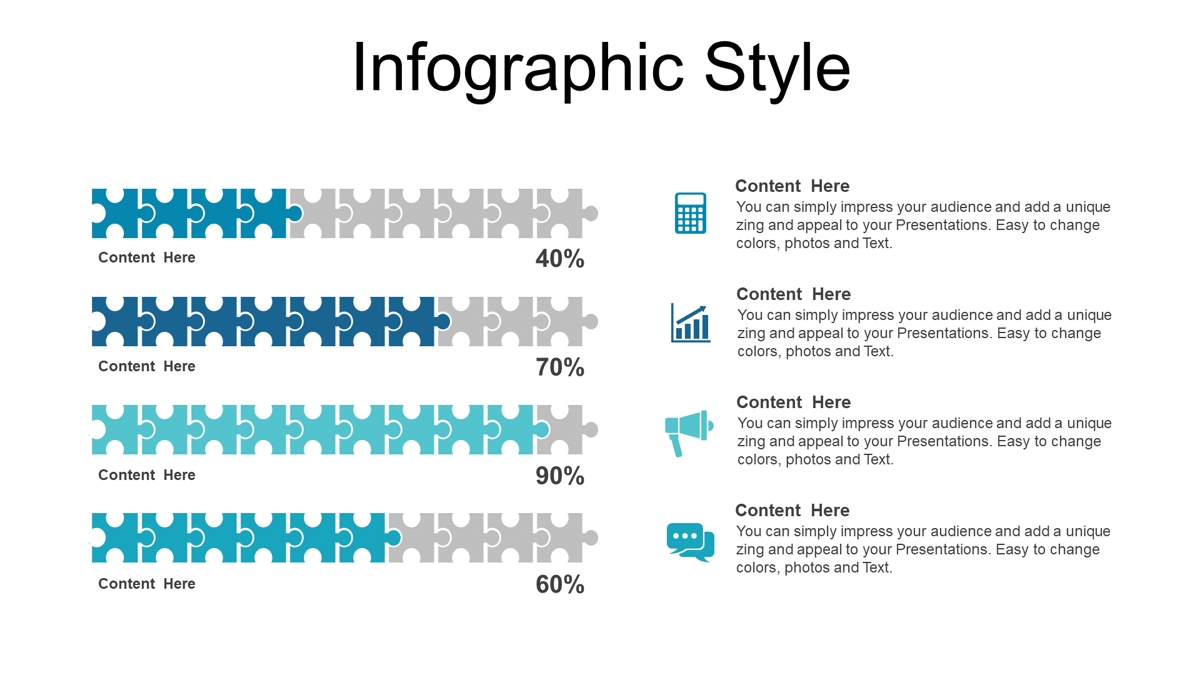 Infographic Style

Content Here

40%

Content Here

70%

Content Here

90%

Content Here

60%

Content Here
You can simply impress your audience and add a unique zing and appeal to your Presentations. Easy to change colors, photos and Text.

Content Here
You can simply impress your audience and add a unique zing and appeal to your Presentations. Easy to change colors, photos and Text.

Content Here
You can simply impress your audience and add a unique zing and appeal to your Presentations. Easy to change colors, photos and Text.

Content Here
You can simply impress your audience and add a unique zing and appeal to your Presentations. Easy to change colors, photos and Text.